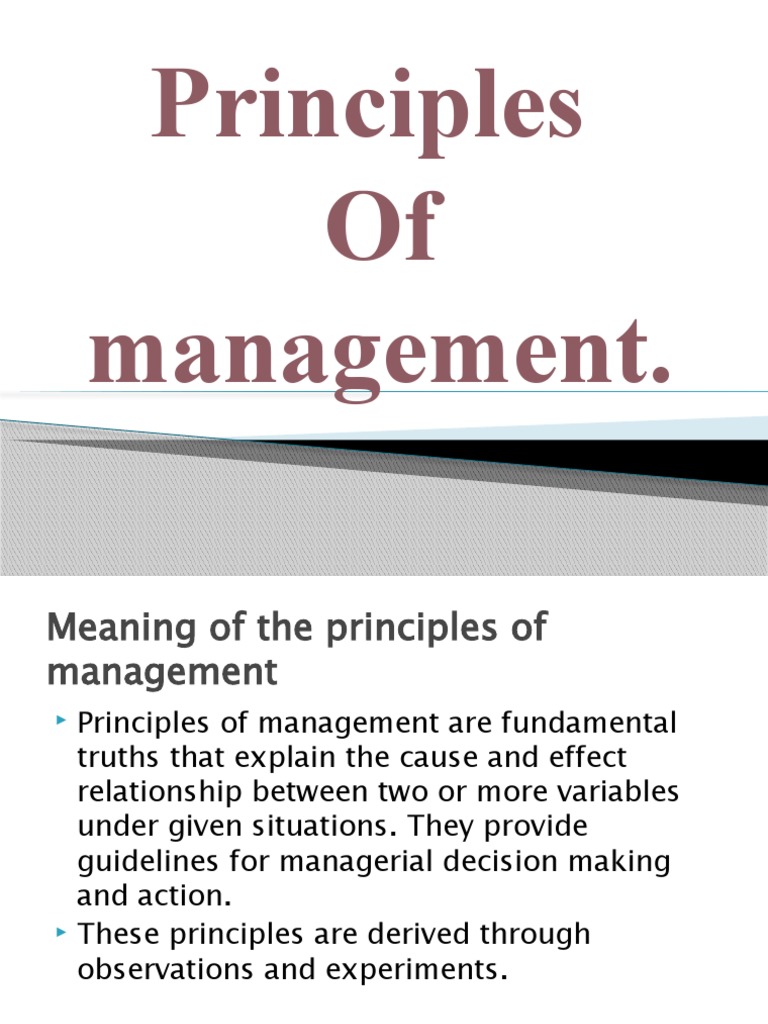 Principles Of management.

Meaning of the principles of management

Principles of management are fundamental truths that explain the cause and effect relationship between two or more variables under given situations. They provide guidelines for managerial decision making and action.

These principles are derived through observations and experiments.